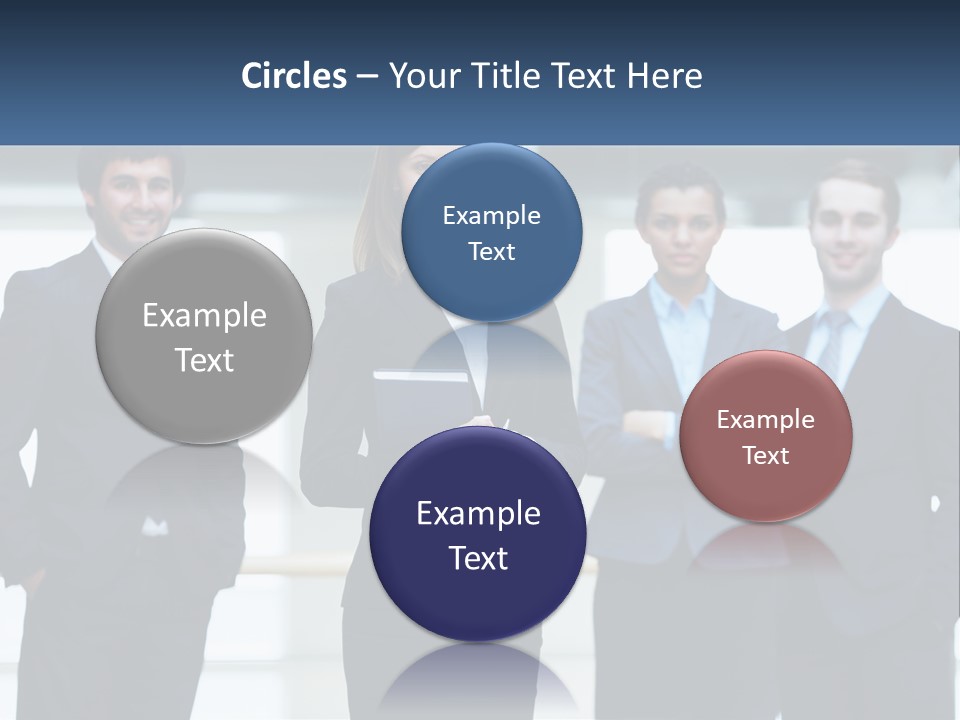 Circles – Your Title Text Here

Example Text

Example Text

Example Text

Example Text